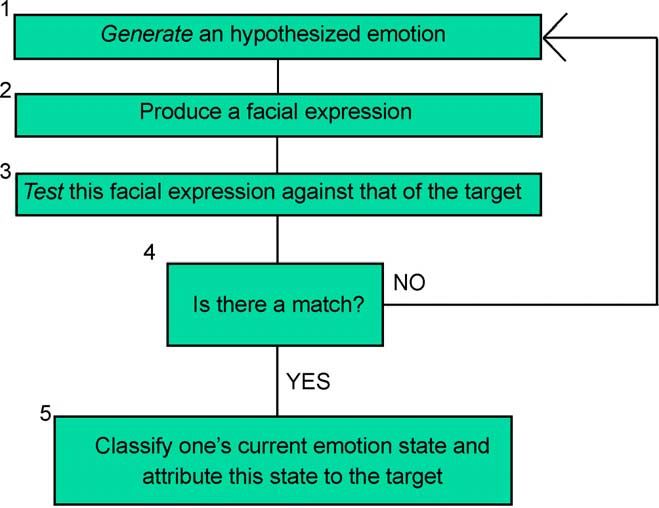 1
Generate an hypothesized emotion

2
Produce a facial expression

3
Test this facial expression against that of the target

4
Is there a match?

NO

YES

5
Classify one's current emotion state and attribute this state to the target